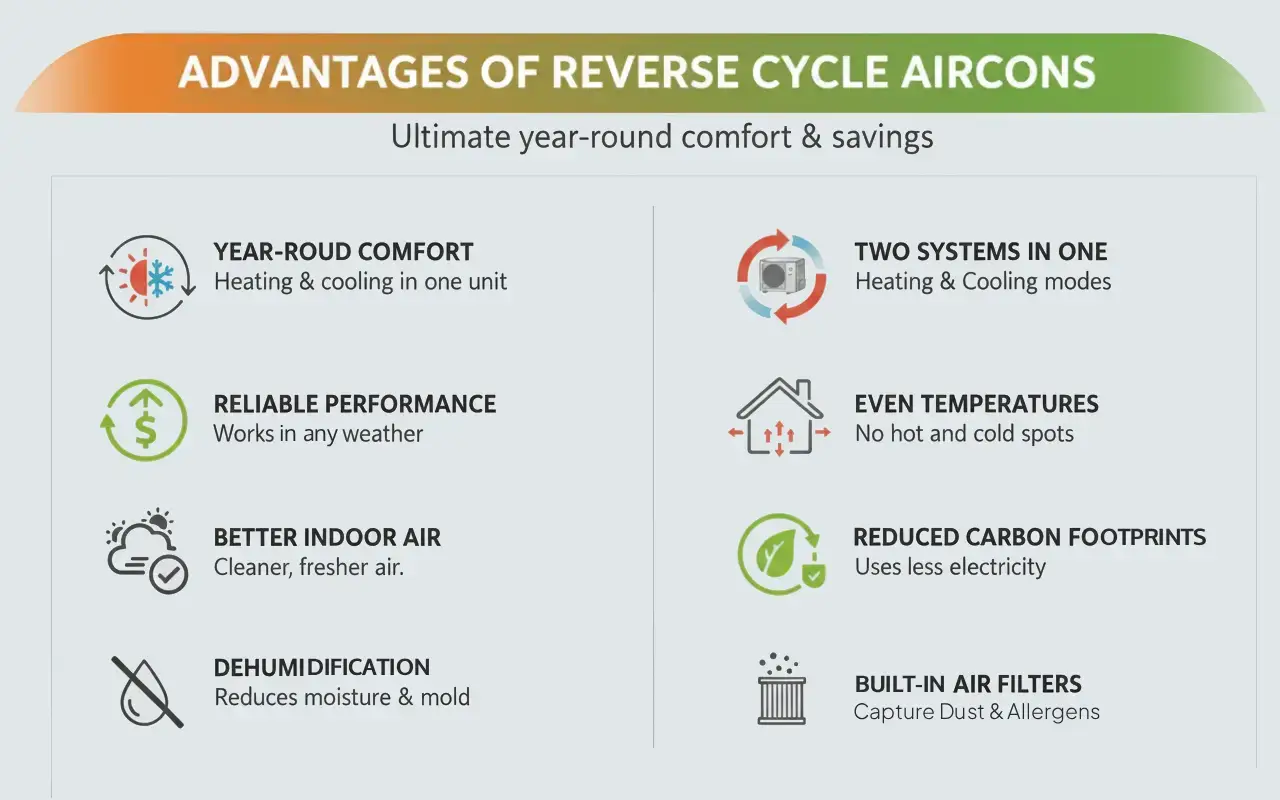 ADVANTAGES OF REVERSE CYCLE AIRCONS

Ultimate year-round comfort & savings

YEAR-ROUD COMFORT
Heating & cooling in one unit

RELIABLE PERFORMANCE
Works in any weather

BETTER INDOOR AIR
Cleaner, fresher air.

DEHUMIDIFICATION
Reduces moisture & mold

TWO SYSTEMS IN ONE
Heating & Cooling modes

EVEN TEMPERATURES
No hot and cold spots

REDUCED CARBON FOOTPRINTS
Uses less electricity

BUILT-IN AIR FILTERS
Capture Dust & Allergens